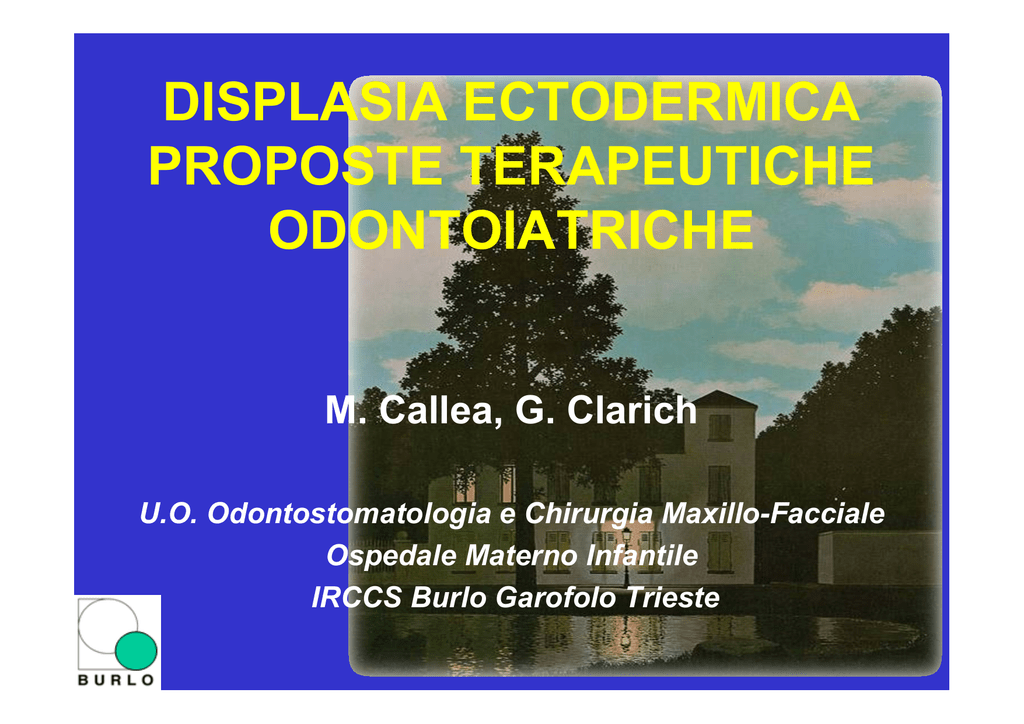 DISPLASIA ECTODERMICA PROPOSTE TERAPEUTICHE ODONTOIATRICHE

M. Callea, G. Clarich

U.O. Odontostomatologia e Chirurgia Maxillo-Facciale
Ospedale Materno Infantile
IRCCS Burlo Garofolo Trieste

BURLO